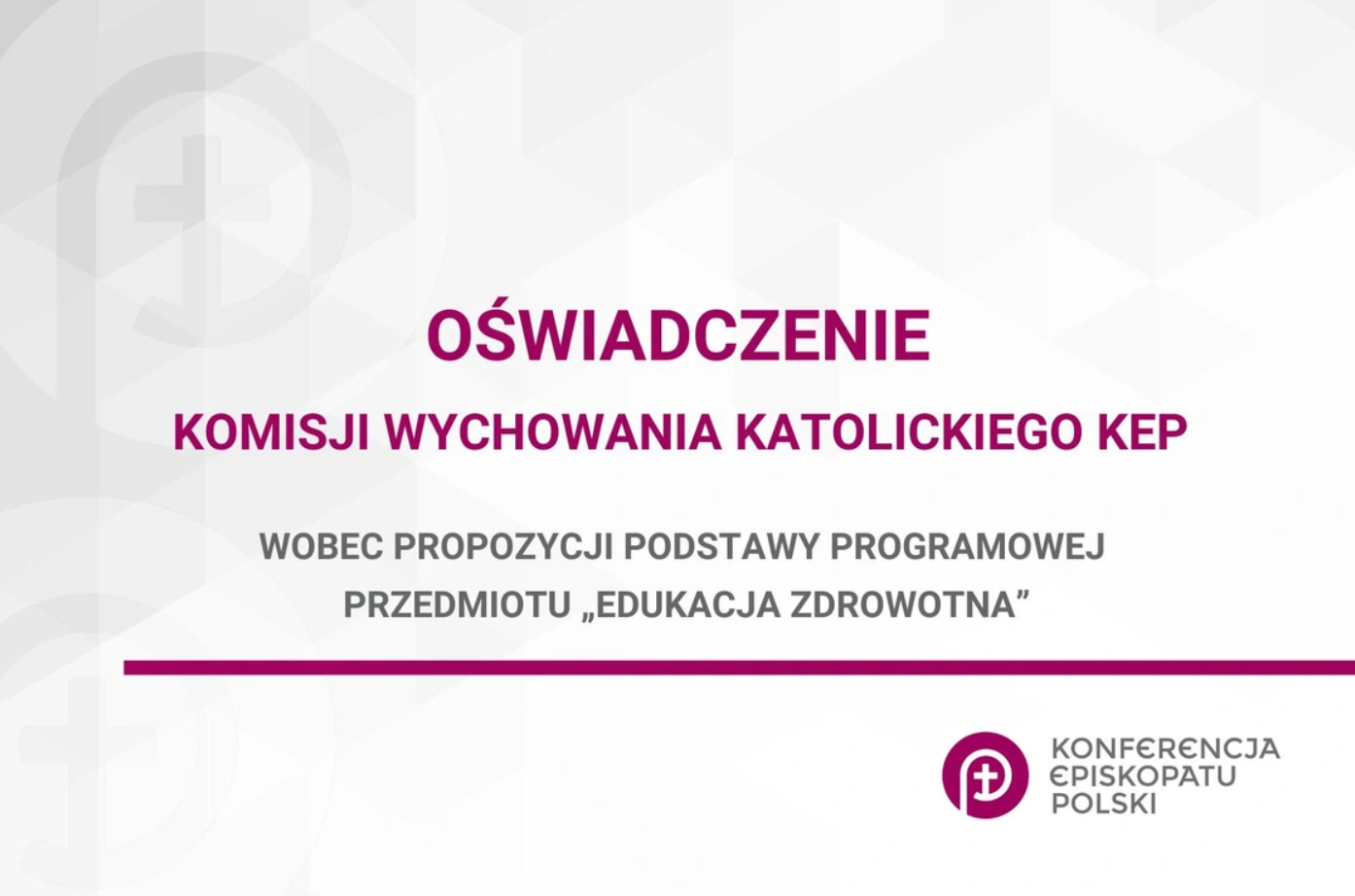 OŚWIADCZENIE

KOMISJI WYCHOWANIA KATOLICKIEGO KEP

WOBEC PROPOZYCJI PODSTAWY PROGRAMOWEJ PRZEDMIOTU „EDUKACJA ZDROWOTNA”

KONFERENCJA EPISKOPATU POLSKI